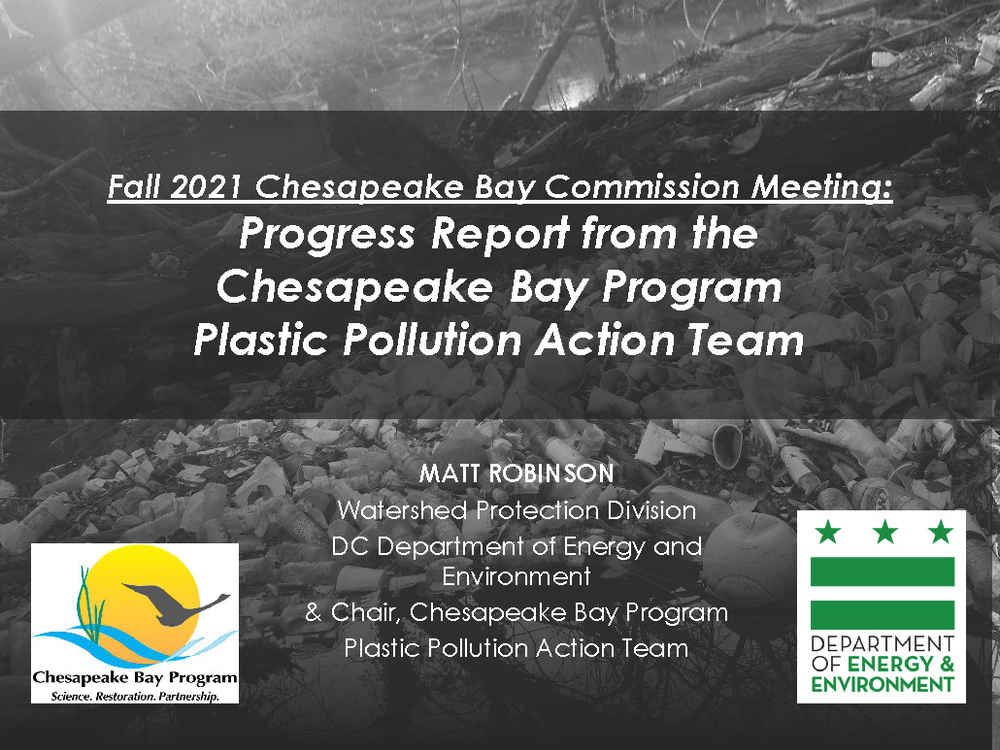 Fall 2021 Chesapeake Bay Commission Meeting:
Progress Report from the Chesapeake Bay Program Plastic Pollution Action Team

MATT ROBINSON
Watershed Protection Division
DC Department of Energy and Environment
& Chair, Chesapeake Bay Program Plastic Pollution Action Team

Chesapeake Bay Program
Science. Restoration. Partnership.

DEPARTMENT OF ENERGY & ENVIRONMENT